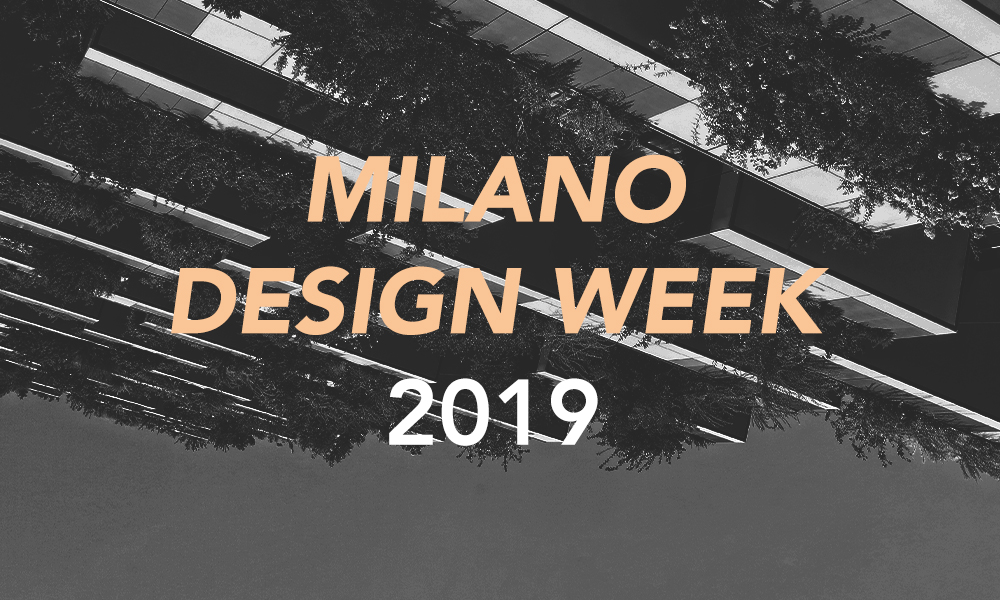 MILANO
DESIGN WEEK
2019